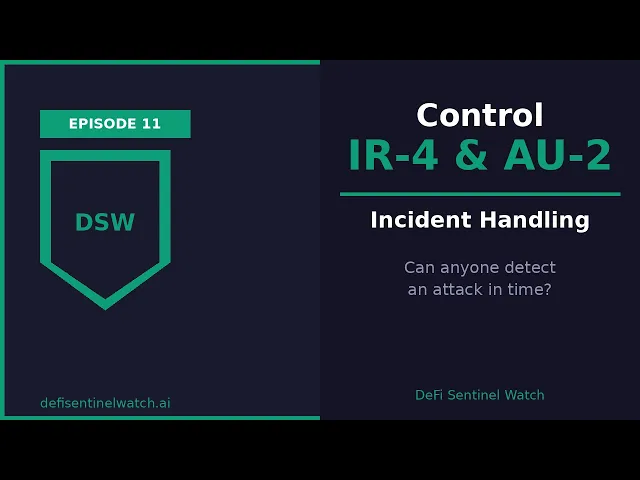 EPISODE 11

DSW

defisentinelwatch.ai

Control
IR-4 & AU-2

Incident Handling

Can anyone detect an attack in time?

DeFi Sentinel Watch